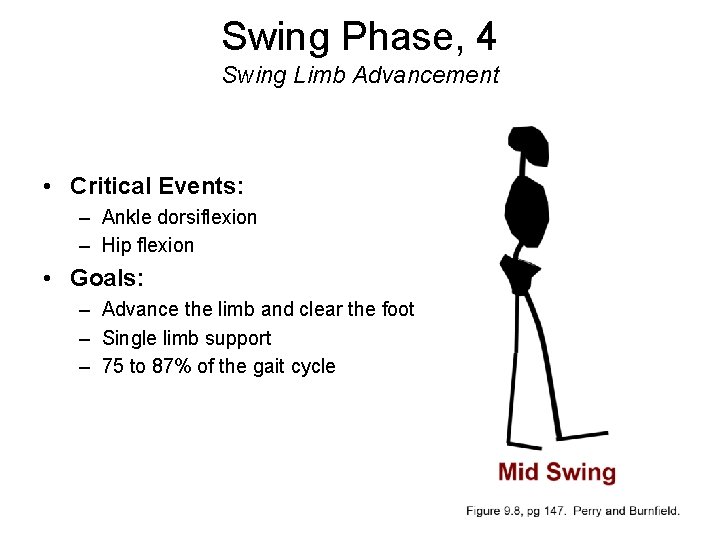 Swing Phase, 4
Swing Limb Advancement

• Critical Events:
– Ankle dorsiflexion
– Hip flexion
• Goals:
– Advance the limb and clear the foot
– Single limb support
– 75 to 87% of the gait cycle

Mid Swing

Figure 9.8, pg 147. Perry and Burnfield.